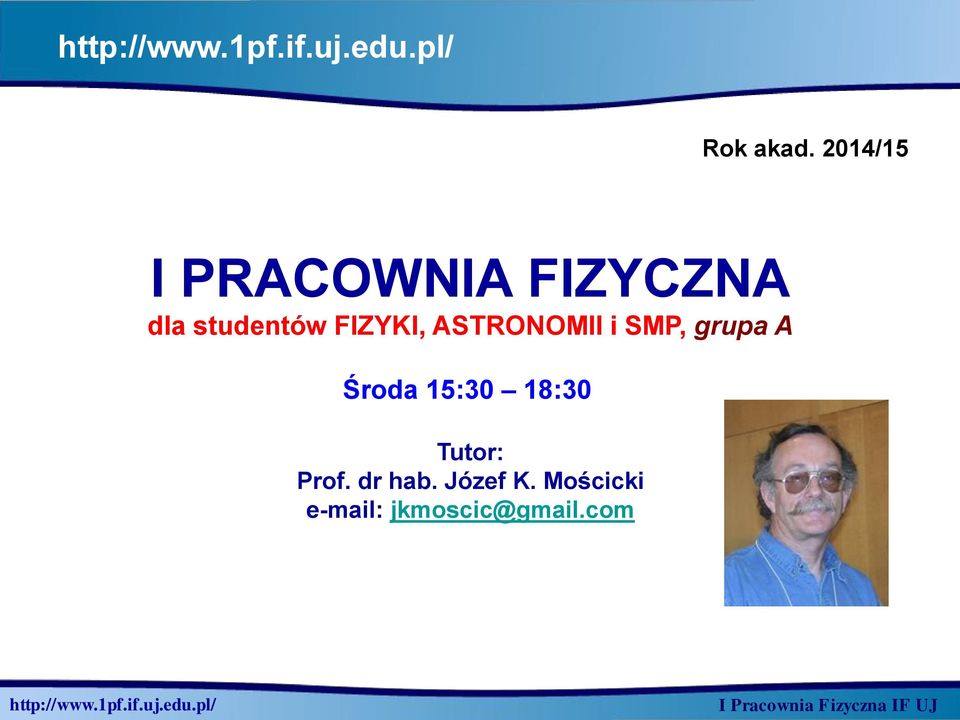 http://www.1pf.if.uj.edu.pl/

Rok akad. 2014/15

I PRACOWNIA FIZYCZNA
dla studentów FIZYKI, ASTRONOMII i SMP, grupa A

Środa 15:30 – 18:30

Tutor:
Prof. dr hab. Józef K. Mościcki
e-mail: jkmoscic@gmail.com

http://www.1pf.if.uj.edu.pl/

I Pracownia Fizyczna IF UJ